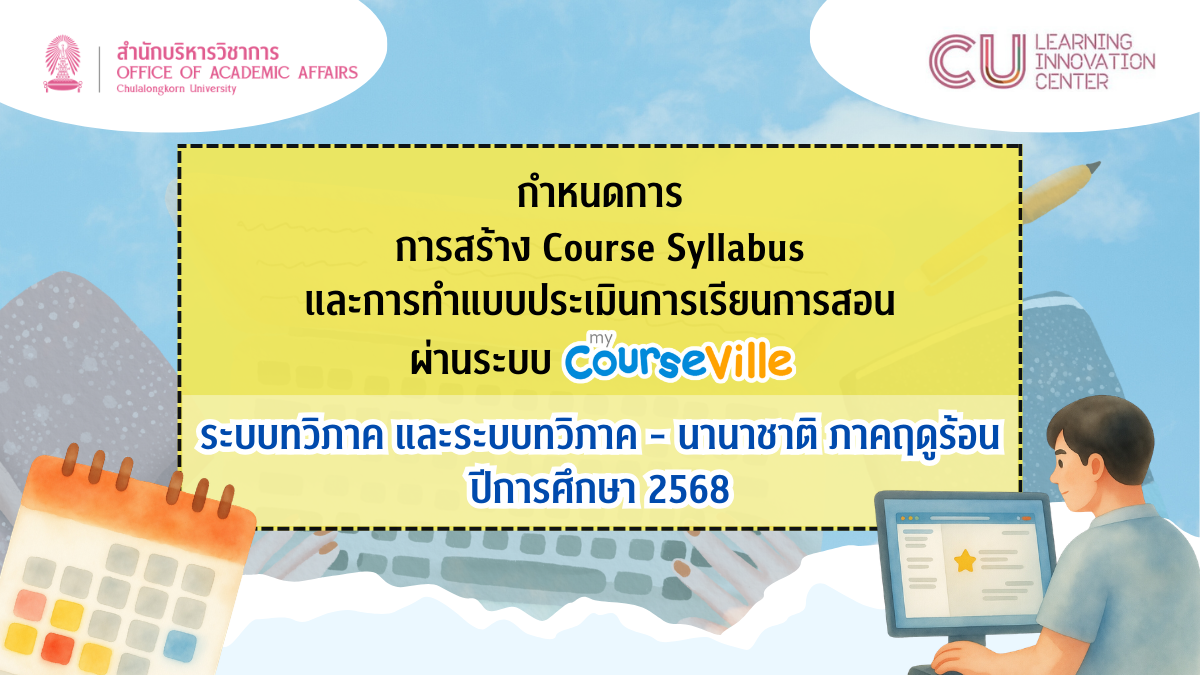 สำนักบริหารวิชาการ
OFFICE OF ACADEMIC AFFAIRS
Chulalongkorn University

CU LEARNING INNOVATION CENTER

กำหนดการ
การสร้าง Course Syllabus
และการทำแบบประเมินการเรียนการสอน
ผ่านระบบ my CourseVille

ระบบทวิภาค และระบบทวิภาค - นานาชาติ ภาคฤดูร้อน
ปีการศึกษา 2568